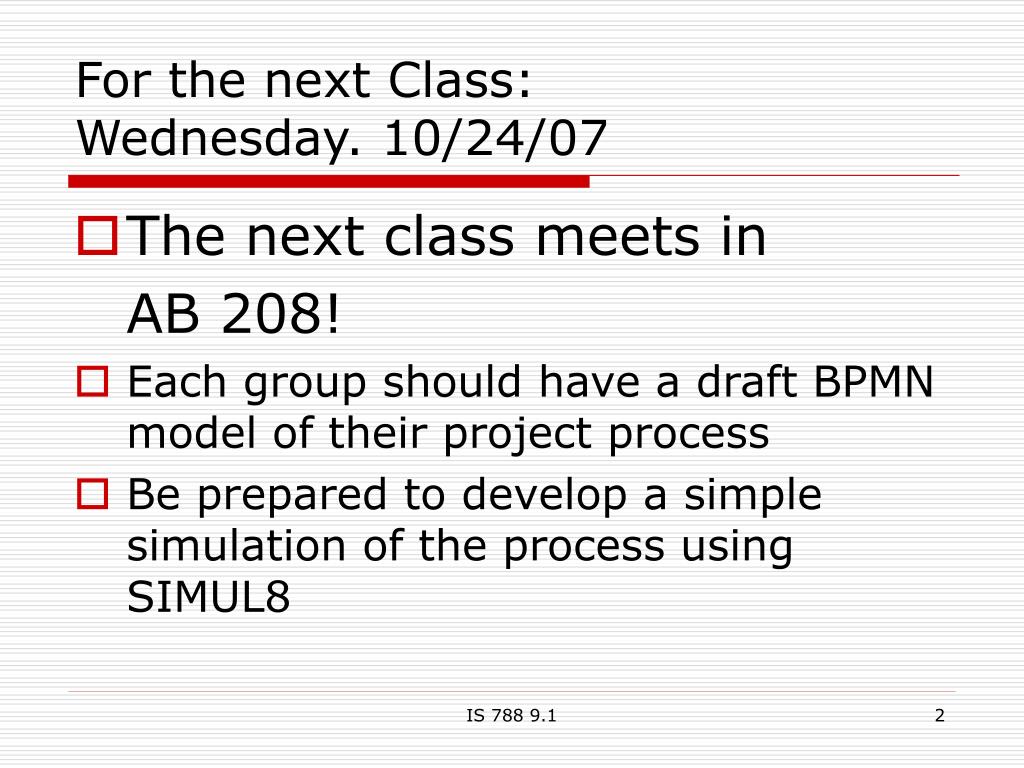 For the next Class:
Wednesday. 10/24/07

The next class meets in AB 208!

Each group should have a draft BPMN model of their project process

Be prepared to develop a simple simulation of the process using SIMUL8

IS 788 9.1

2